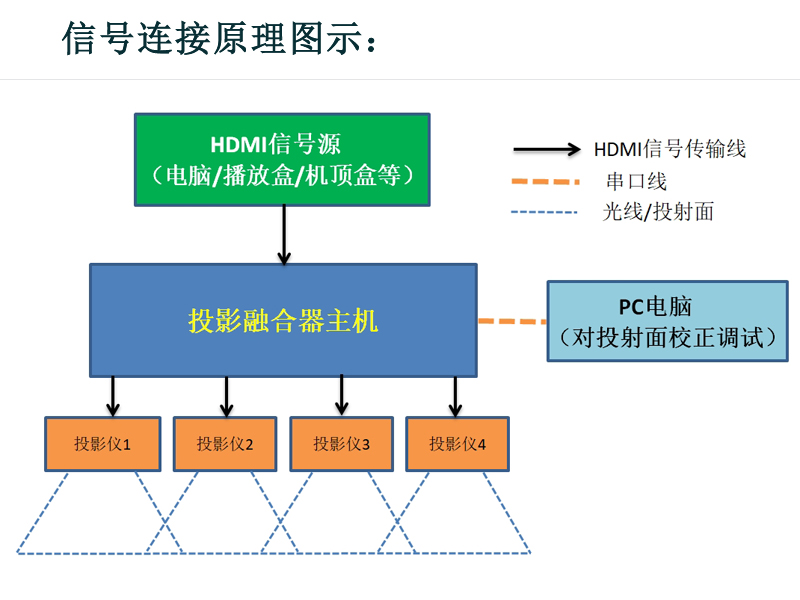 信号连接原理图示：

HDMI信号源
（电脑/播放盒/机顶盒等）

HDMI信号传输线
串口线
光线/投射面

投影融合器主机

PC电脑
（对投射面校正调试）

投影仪1

投影仪2

投影仪3

投影仪4